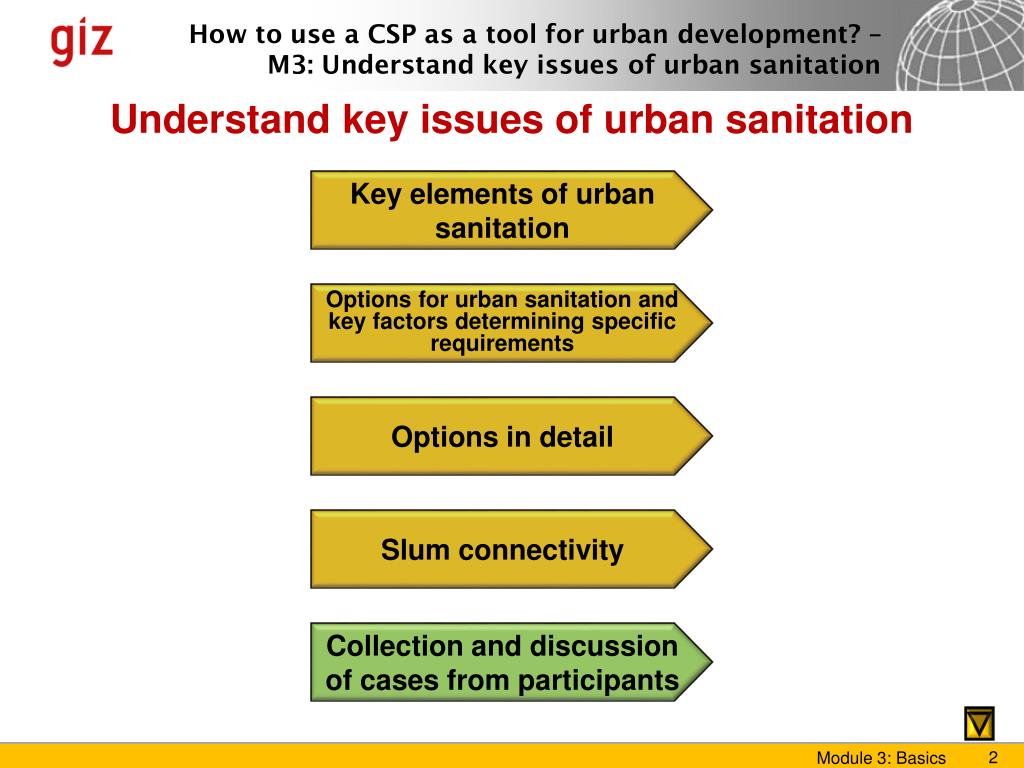 giz

How to use a CSP as a tool for urban development? – M3: Understand key issues of urban sanitation

Understand key issues of urban sanitation

Key elements of urban sanitation

Options for urban sanitation and key factors determining specific requirements

Options in detail

Slum connectivity

Collection and discussion of cases from participants

Module 3: Basics 2